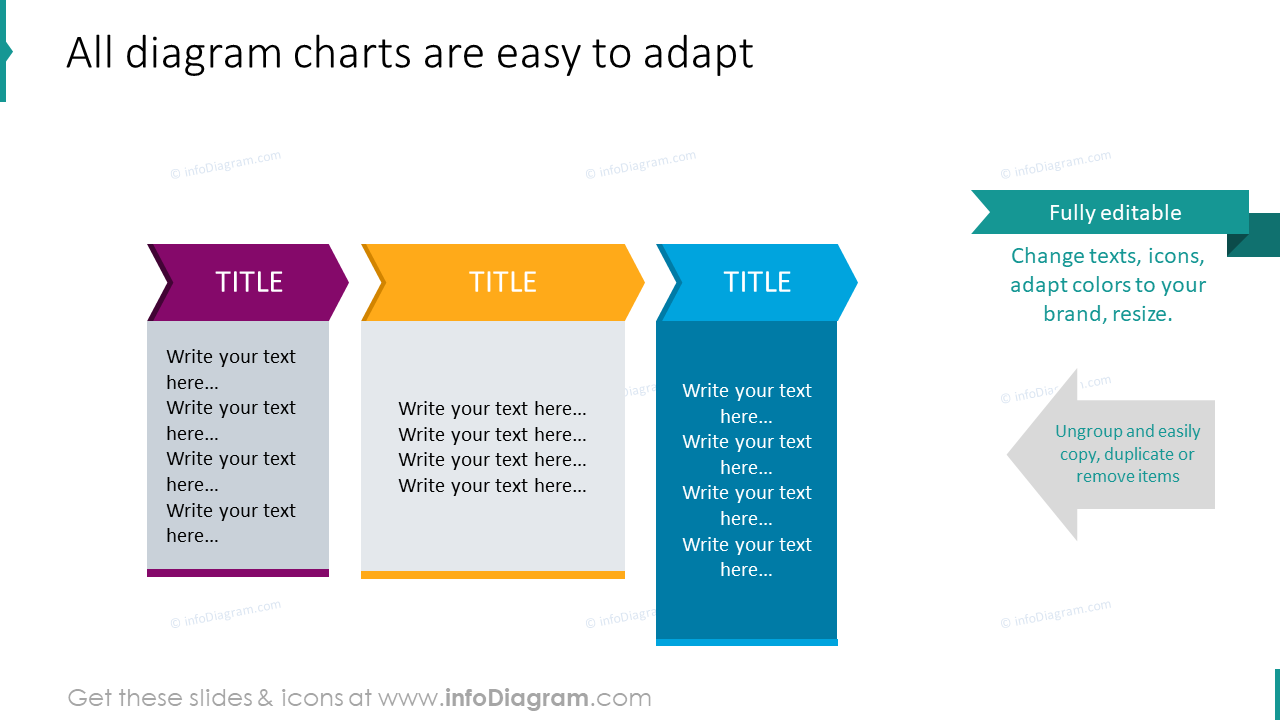 All diagram charts are easy to adapt

© infoDiagram.com

© infoDiagram.com

© infoDiagram.com

TITLE

Write your text here…
Write your text here…
Write your text here…
Write your text here…

TITLE

Write your text here…
Write your text here…
Write your text here…
Write your text here…

TITLE

Write your text here…
Write your text here…
Write your text here…
Write your text here…

Fully editable

Change texts, icons, adapt colors to your brand, resize.

Ungroup and easily copy, duplicate or remove items

© infoDiagram.com

© infoDiagram.com

© infoDiagram.com

Get these slides & icons at www.infoDiagram.com